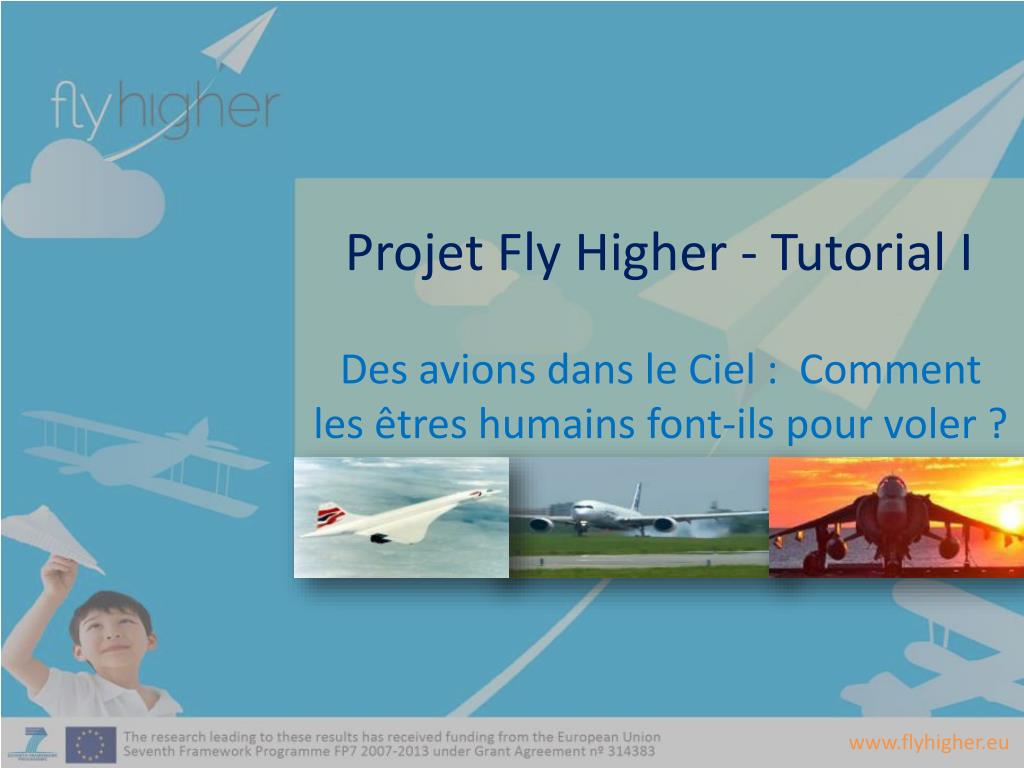 flyhigher

Projet Fly Higher - Tutorial I

Des avions dans le Ciel : Comment les êtres humains font-ils pour voler ?

The research leading to these results has received funding from the European Union Seventh Framework Programme FP7 2007-2013 under Grant Agreement nº 314383

www.flyhigher.eu